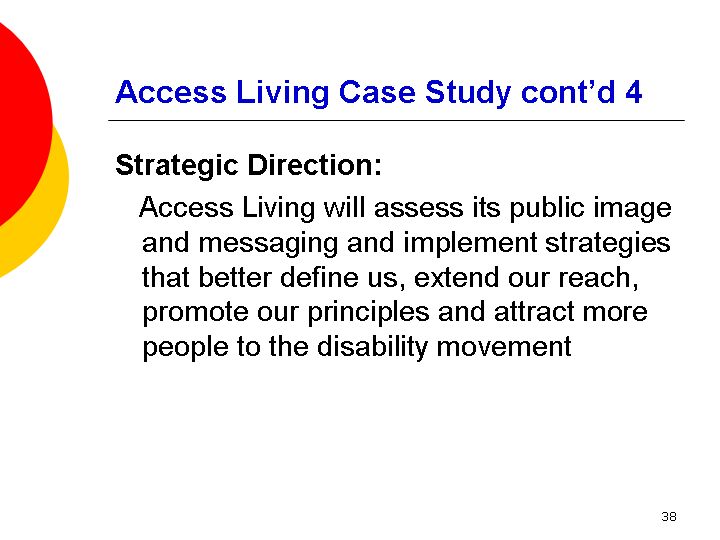 Access Living Case Study cont’d 4

Strategic Direction:

Access Living will assess its public image and messaging and implement strategies that better define us, extend our reach, promote our principles and attract more people to the disability movement

38